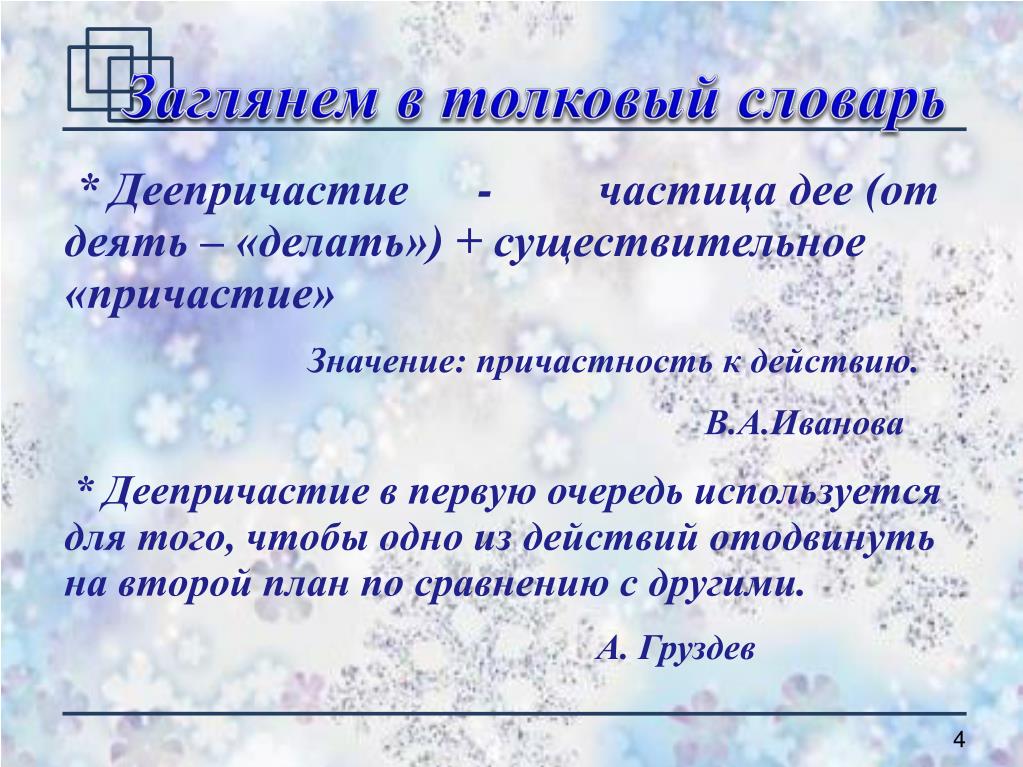 Заглянем в толковый словарь

* Деепричастие - частица дее (от деять – «делать») + существительное «причастие»

Значение: причастность к действию.

В.А.Иванова

* Деепричастие в первую очередь используется для того, чтобы одно из действий отодвинуть на второй план по сравнению с другими.

А. Груздев

4